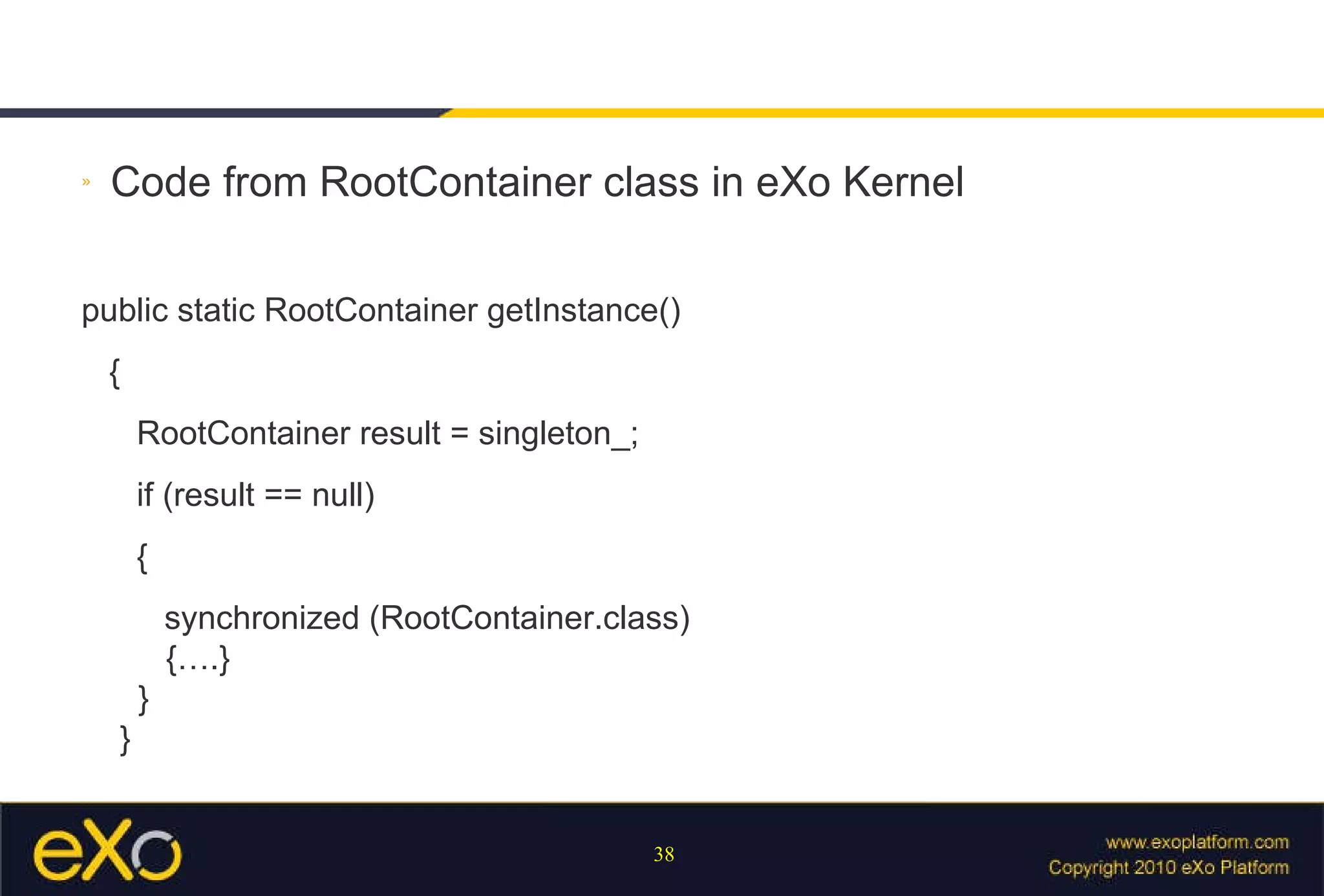 » Code from RootContainer class in eXo Kernel

public static RootContainer getInstance()
{
RootContainer result = singleton_;
if (result == null)
{
synchronized (RootContainer.class)
{….}
}
}

eXo

38

www.exoplatform.com
Copyright 2010 eXo Platform